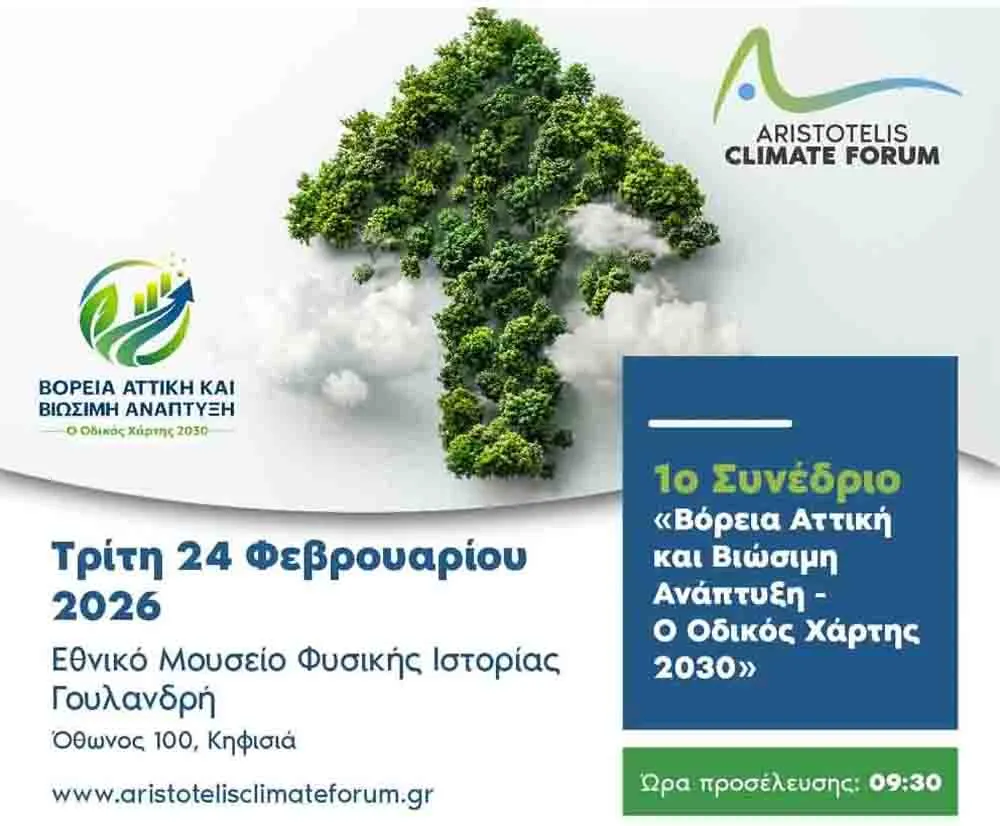 ARISTOTELIS
CLIMATE FORUM

ΒΟΡΕΙΑ ΑΤΤΙΚΗ ΚΑΙ ΒΙΩΣΙΜΗ ΑΝΑΠΤΥΞΗ
Ο Οδικός Χάρτης 2030

Τρίτη 24 Φεβρουαρίου 2026

Εθνικό Μουσείο Φυσικής Ιστορίας Γουλανδρή

Όθωνος 100, Κηφισιά

www.aristotelisclimateforum.gr

1ο Συνέδριο
«Βόρεια Αττική και Βιώσιμη Ανάπτυξη - Ο Οδικός Χάρτης 2030»

Ώρα προσέλευσης: 09:30